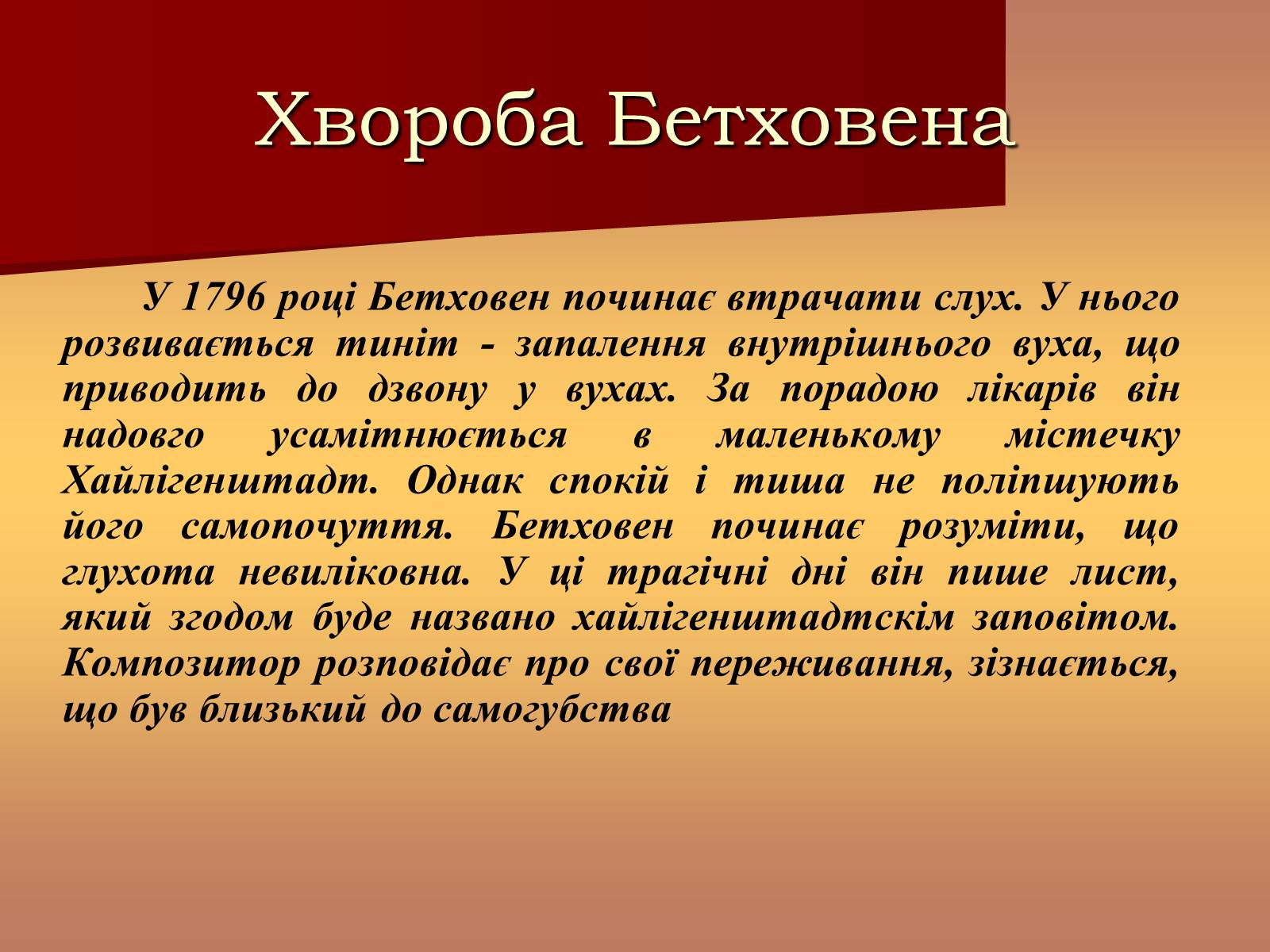 Хвороба Бетховена

У 1796 році Бетховен починає втрачати слух. У нього розвивається тиніт - запалення внутрішнього вуха, що приводить до дзвону у вухах. За порадою лікарів він надовго усамітнюється в маленькому містечку Хайлігенштадт. Однак спокій і тиша не поліпшують його самопочуття. Бетховен починає розуміти, що глухота невиліковна. У ці трагічні дні він пише лист, який згодом буде названо хайлігенштадтскім заповітом. Композитор розповідає про свої переживання, зізнається, що був близький до самогубства